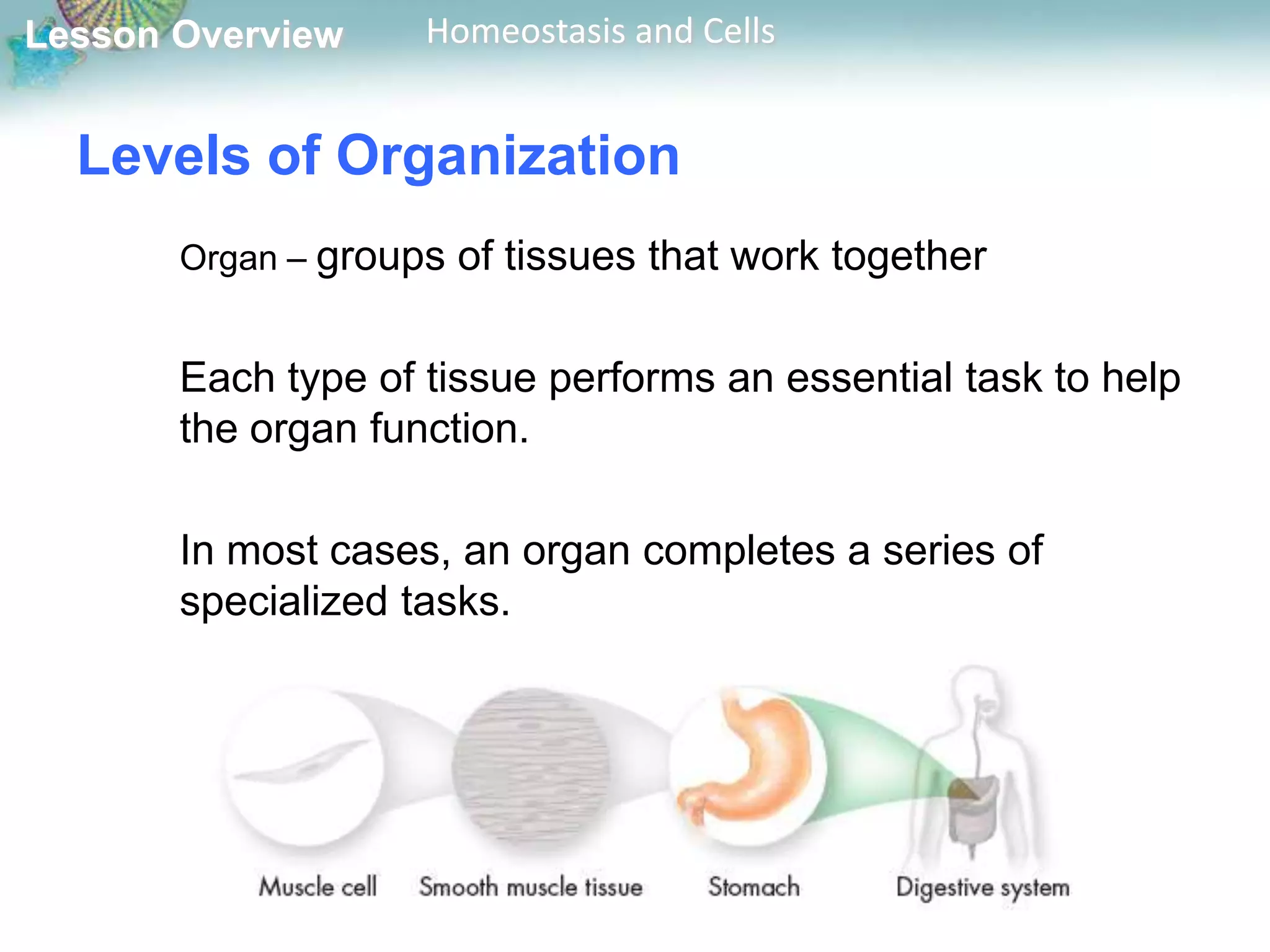 Lesson Overview Homeostasis and Cells

Levels of Organization

Organ – groups of tissues that work together

Each type of tissue performs an essential task to help the organ function.

In most cases, an organ completes a series of specialized tasks.

Muscle cell Smooth muscle tissue Stomach Digestive system